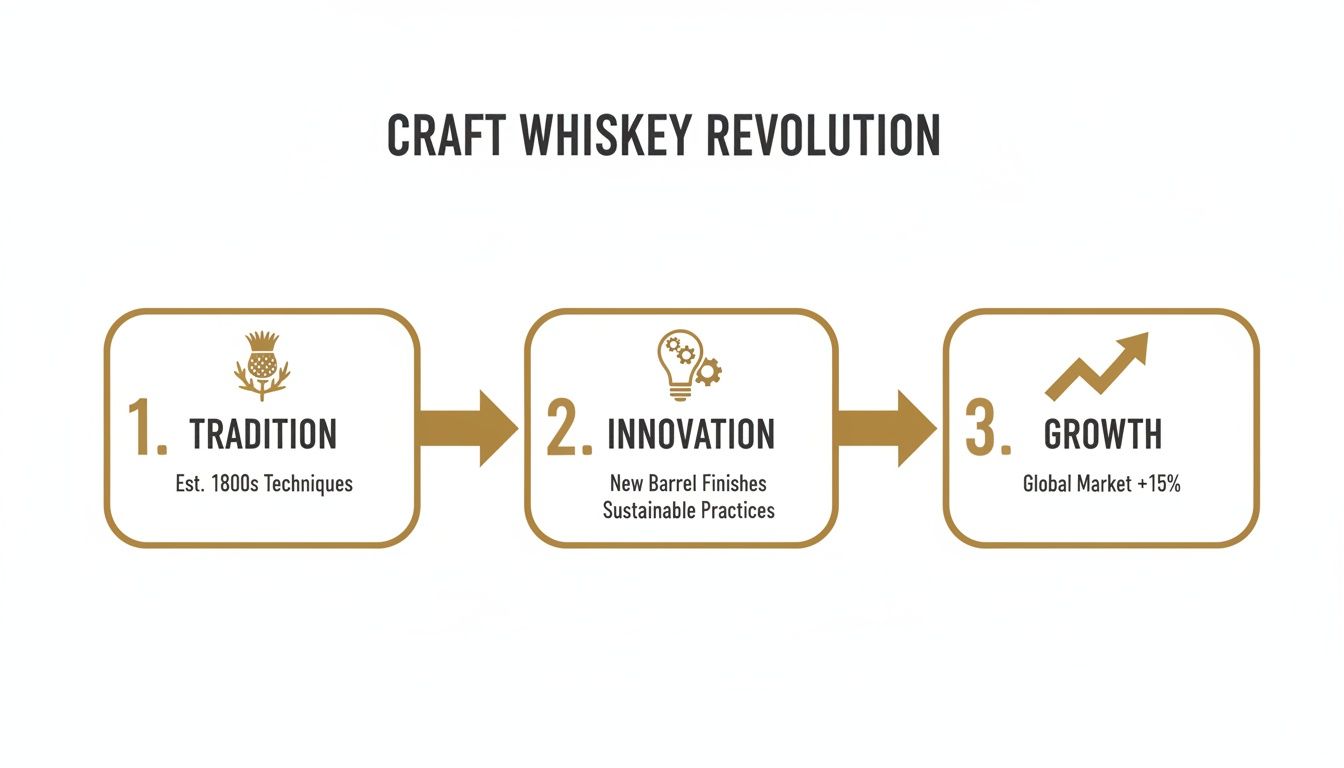 CRAFT WHISKEY REVOLUTION

1. TRADITION
Est. 1800s Techniques

2. INNOVATION
New Barrel Finishes
Sustainable Practices

3. GROWTH
Global Market +15%